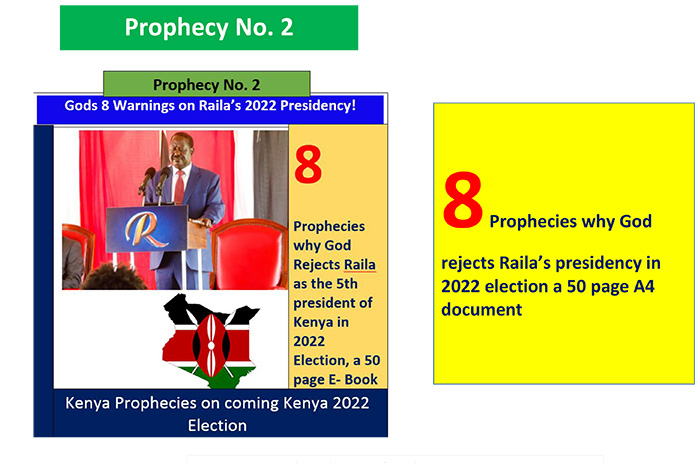 Prophecy No. 2

Prophecy No. 2

Gods 8 Warnings on Raila's 2022 Presidency!

R

8

Prophecies why God Rejects Raila as the 5th president of Kenya in 2022 Election, a 50 page E- Book

Kenya Prophecies on coming Kenya 2022 Election

8 Prophecies why God rejects Raila's presidency in 2022 election a 50 page A4 document